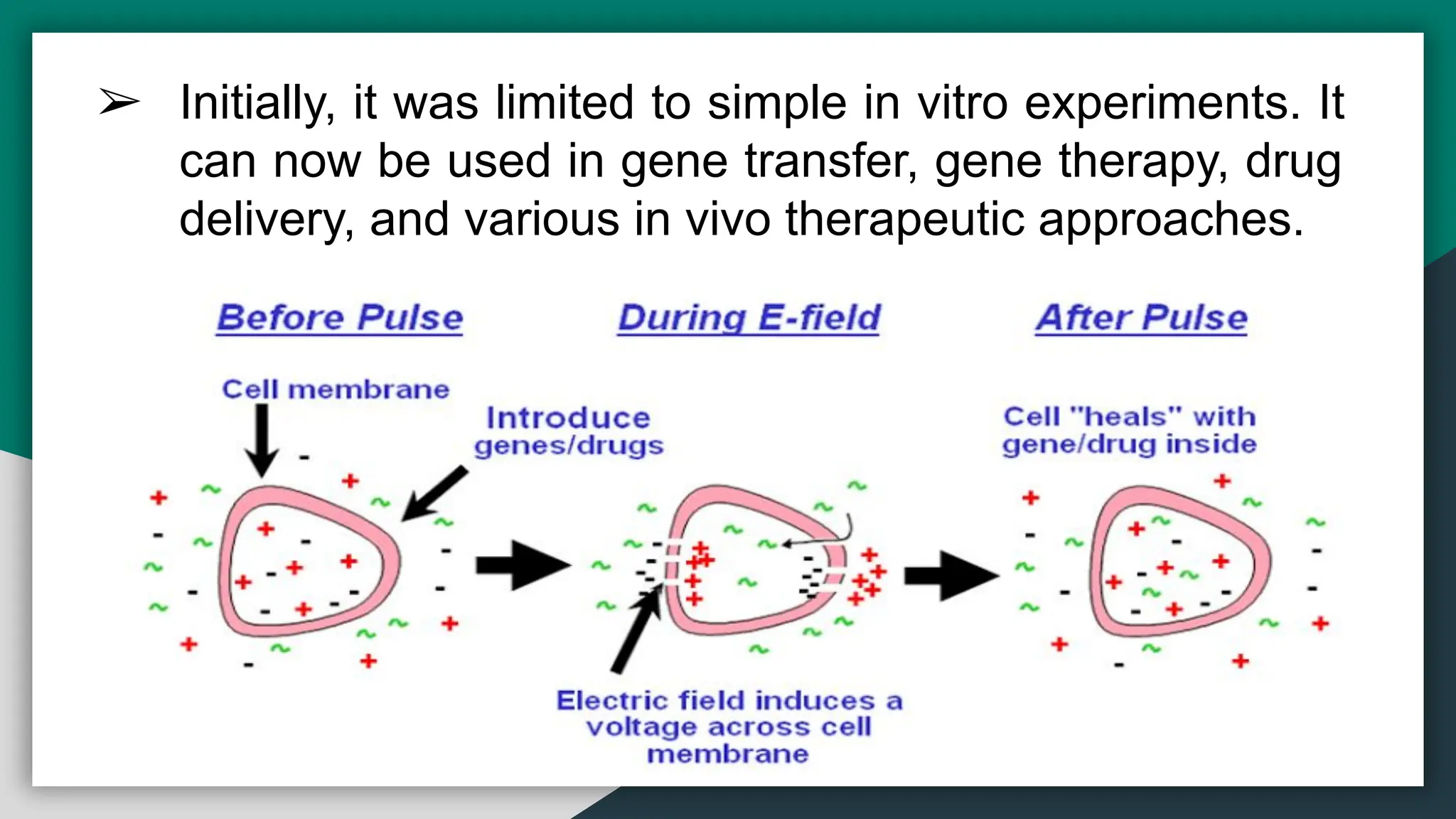 ➢ Initially, it was limited to simple in vitro experiments. It can now be used in gene transfer, gene therapy, drug delivery, and various in vivo therapeutic approaches.

Before Pulse

During E-field

After Pulse

Cell membrane

Introduce genes/drugs

Cell "heals" with gene/drug inside

Electric field induces a voltage across cell membrane